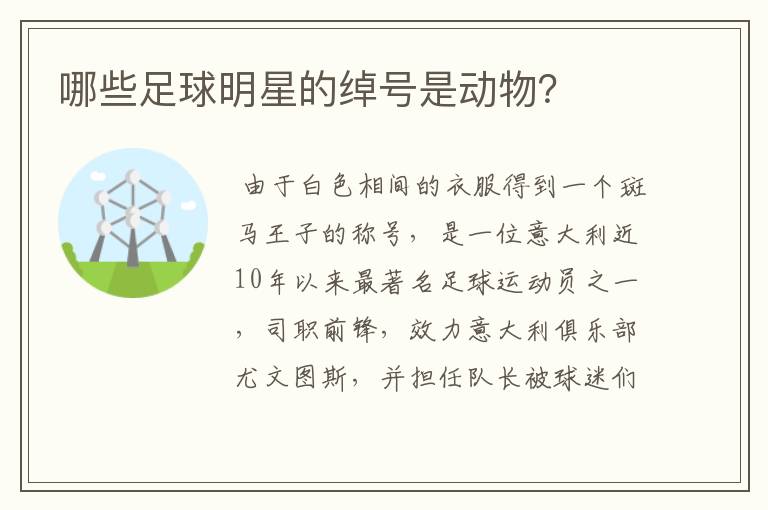 哪些足球明星的绰号是动物?

由于白色相间的衣服得到一个斑马王子的称号，是一位意大利近10年以来最著名足球运动员之一，司职前锋，效力意大利俱乐部尤文图斯，并担任队长被球迷们